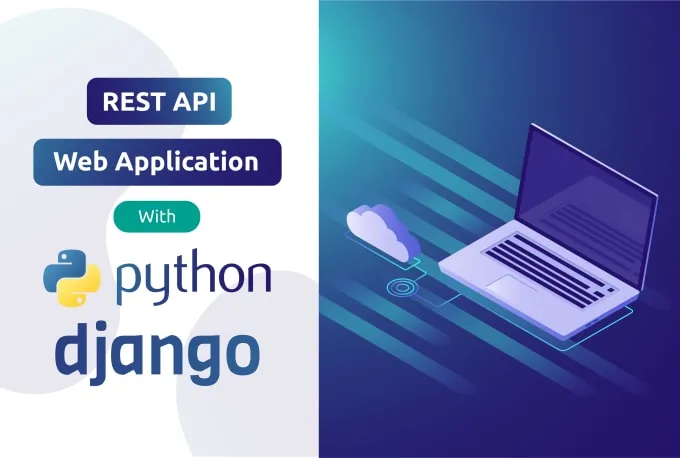 REST API

Web Application

With

python

django